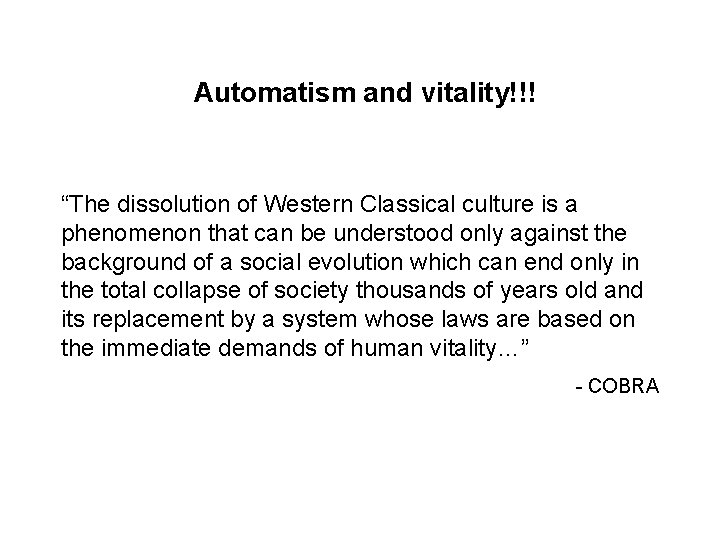 Automatism and vitality!!!

“The dissolution of Western Classical culture is a phenomenon that can be understood only against the background of a social evolution which can end only in the total collapse of society thousands of years old and its replacement by a system whose laws are based on the immediate demands of human vitality…”

- COBRA